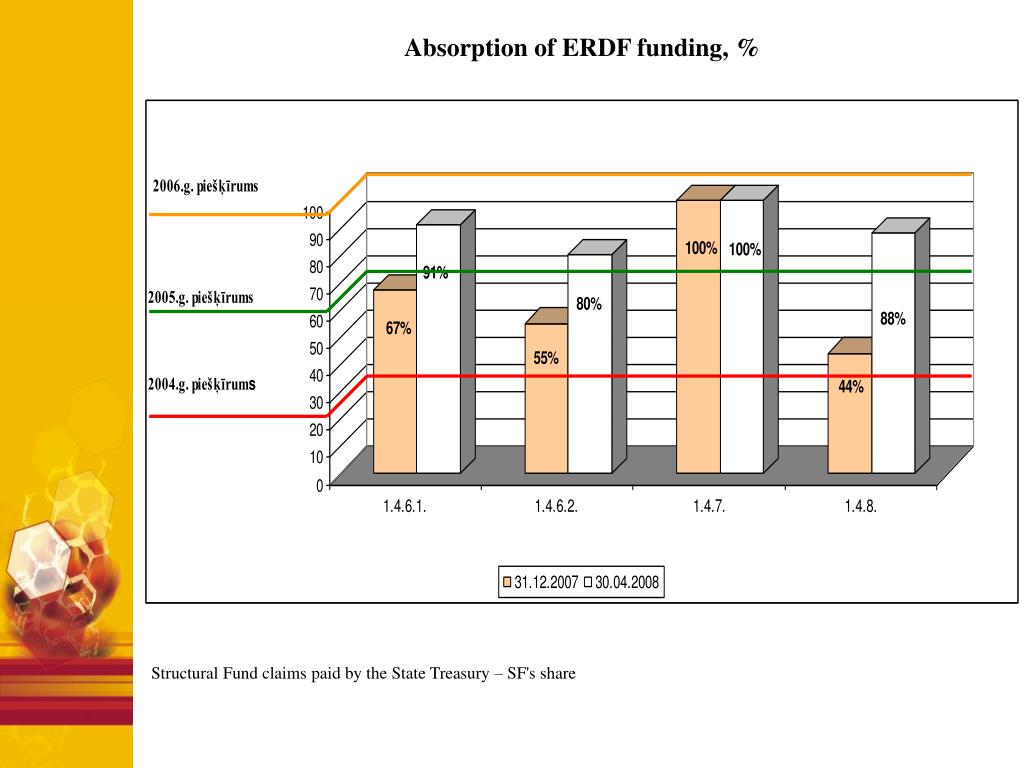 Absorption of ERDF funding, %

2006.g. piešķīrums

2005.g. piešķīrums

2004.g. piešķīrums

100
90
80
70
60
50
40
30
20
10
0

67%
91%
55%
80%
100%
100%
44%
88%

1.4.6.1.
1.4.6.2.
1.4.7.
1.4.8.

31.12.2007 30.04.2008

Structural Fund claims paid by the State Treasury – SF's share